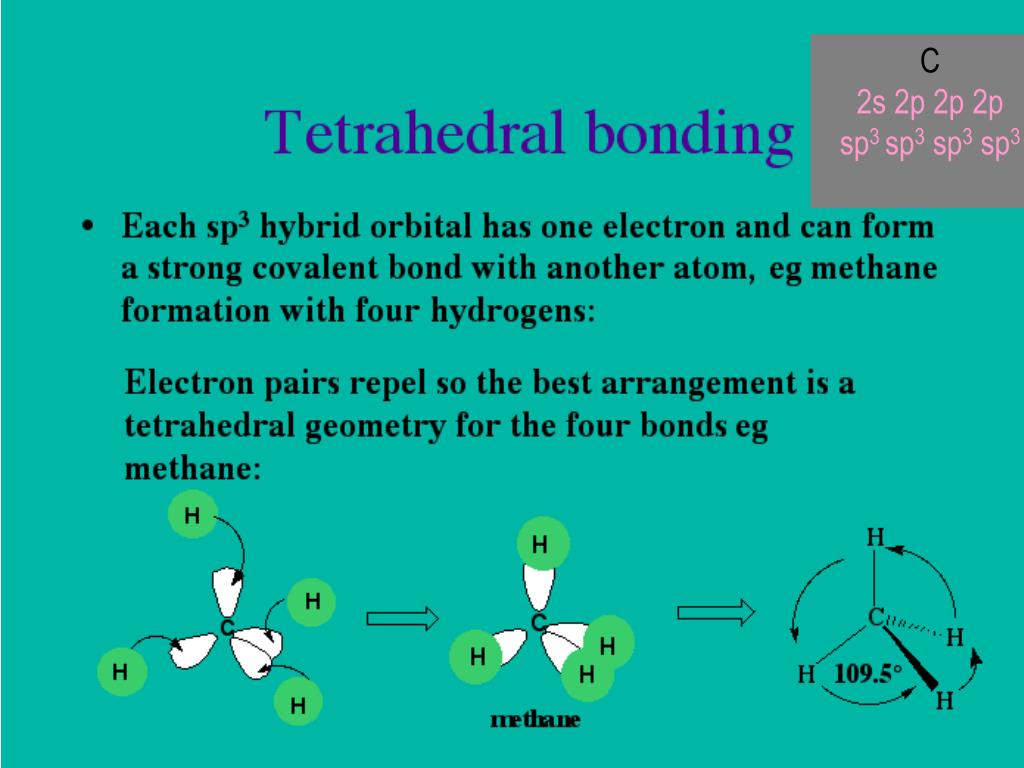 C
2s 2p 2p 2p
$sp^3$ $sp^3$ $sp^3$ $sp^3$

Tetrahedral bonding

• Each $sp^3$ hybrid orbital has one electron and can form a strong covalent bond with another atom, eg methane formation with four hydrogens:

Electron pairs repel so the best arrangement is a tetrahedral geometry for the four bonds eg methane:

H
H
C
H
H

H
C
H
H
H
methane

H
C
H
H
109.5°
H